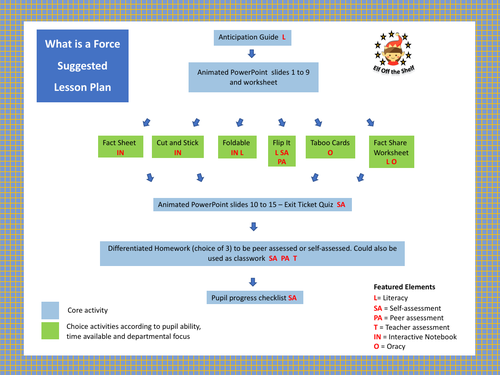 What is a Force Suggested Lesson Plan

Anticipation Guide L

Elf Off the Shelf

Animated PowerPoint slides 1 to 9 and worksheet

Fact Sheet IN

Cut and Stick IN

Foldable IN L

Flip It L SA PA

Taboo Cards O

Fact Share Worksheet L O

Animated PowerPoint slides 10 to 15 – Exit Ticket Quiz SA

Differentiated Homework (choice of 3) to be peer assessed or self-assessed. Could also be used as classwork SA PA T

Pupil progress checklist SA

Core activity

Choice activities according to pupil ability, time available and departmental focus

Featured Elements
L= Literacy
SA = Self-assessment
PA = Peer assessment
T = Teacher assessment
IN = Interactive Notebook
O = Oracy